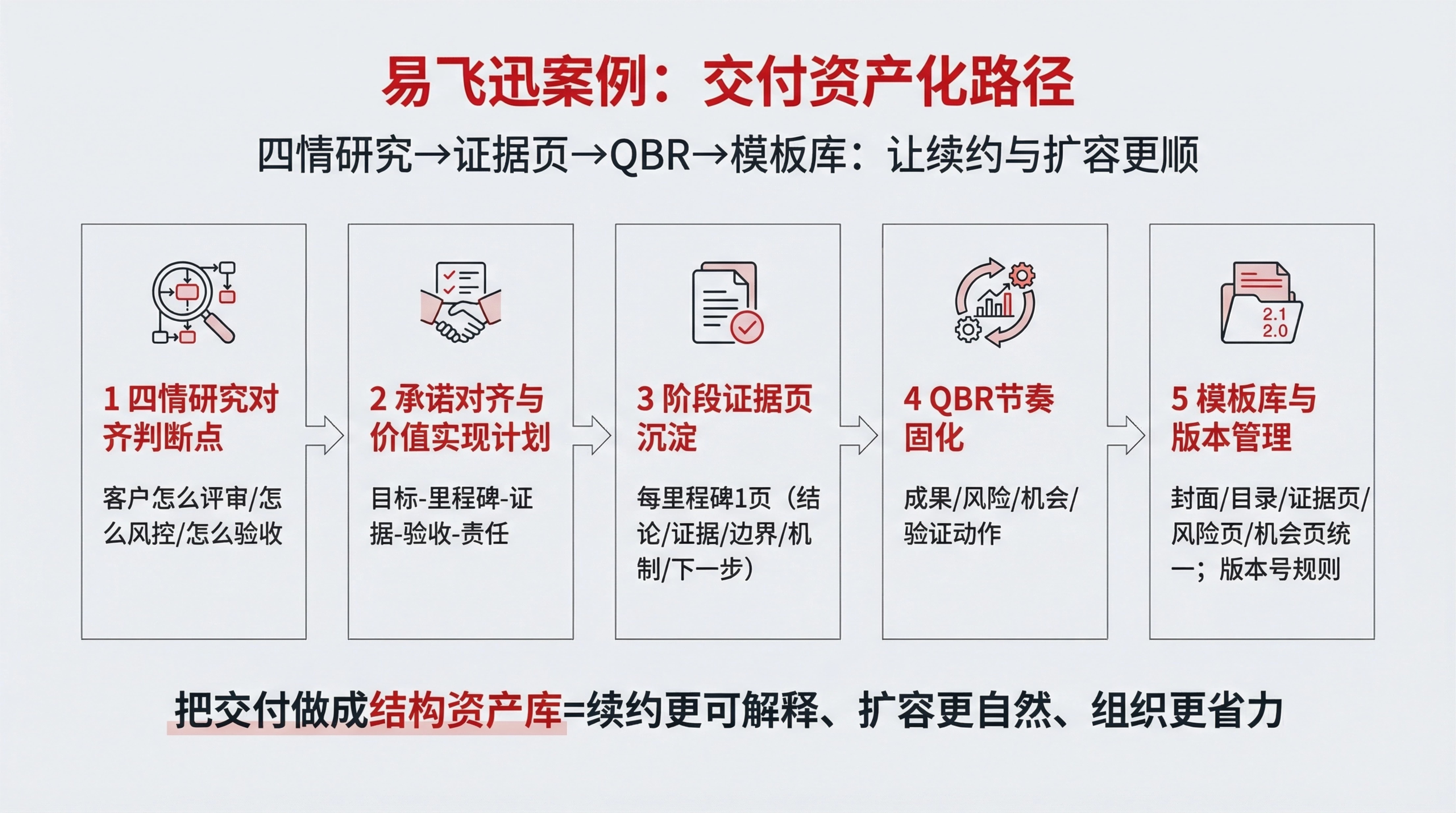 易飞迅案例：交付资产化路径

四情研究→证据页→QBR→模板库：让续约与扩容更顺

1 四情研究对齐判断点

客户怎么评审/怎么风控/怎么验收

2 承诺对齐与价值实现计划

目标-里程碑-证据-验收-责任

3 阶段证据页沉淀

每里程碑1页（结论/证据/边界/机制/下一步）

4 QBR节奏固化

成果/风险/机会/验证动作

2.1
2.0

5 模板库与版本管理

封面/目录/证据页/风险页/机会页统一；版本号规则

把交付做成结构资产库=续约更可解释、扩容更自然、组织更省力